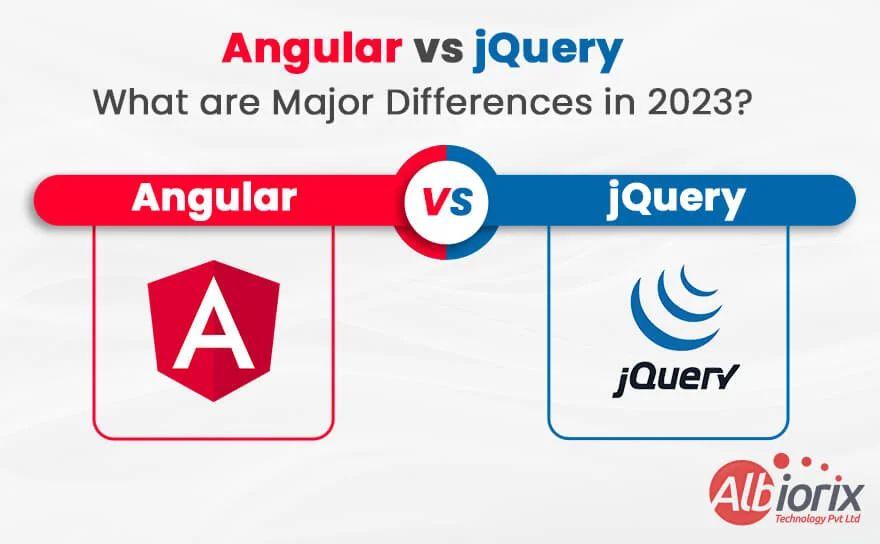 Angular vs jQuery
What are Major Differences in 2023?

Angular

VS

jQuery

A

jQuery

Albiorix
Technology Pvt Ltd